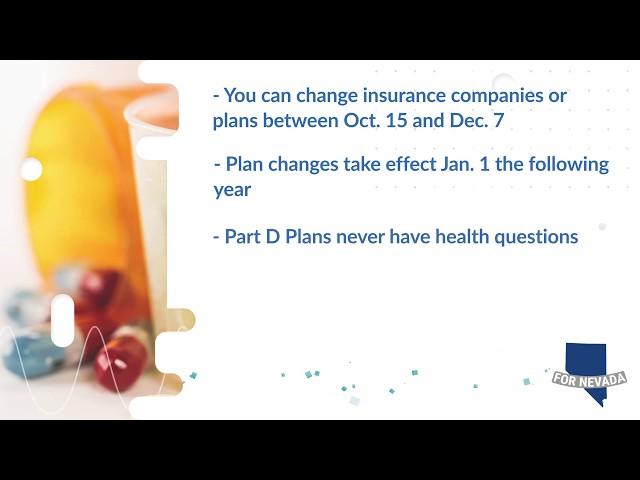 - You can change insurance companies or plans between Oct. 15 and Dec. 7

- Plan changes take effect Jan. 1 the following year

- Part D Plans never have health questions

FOR NEVADA